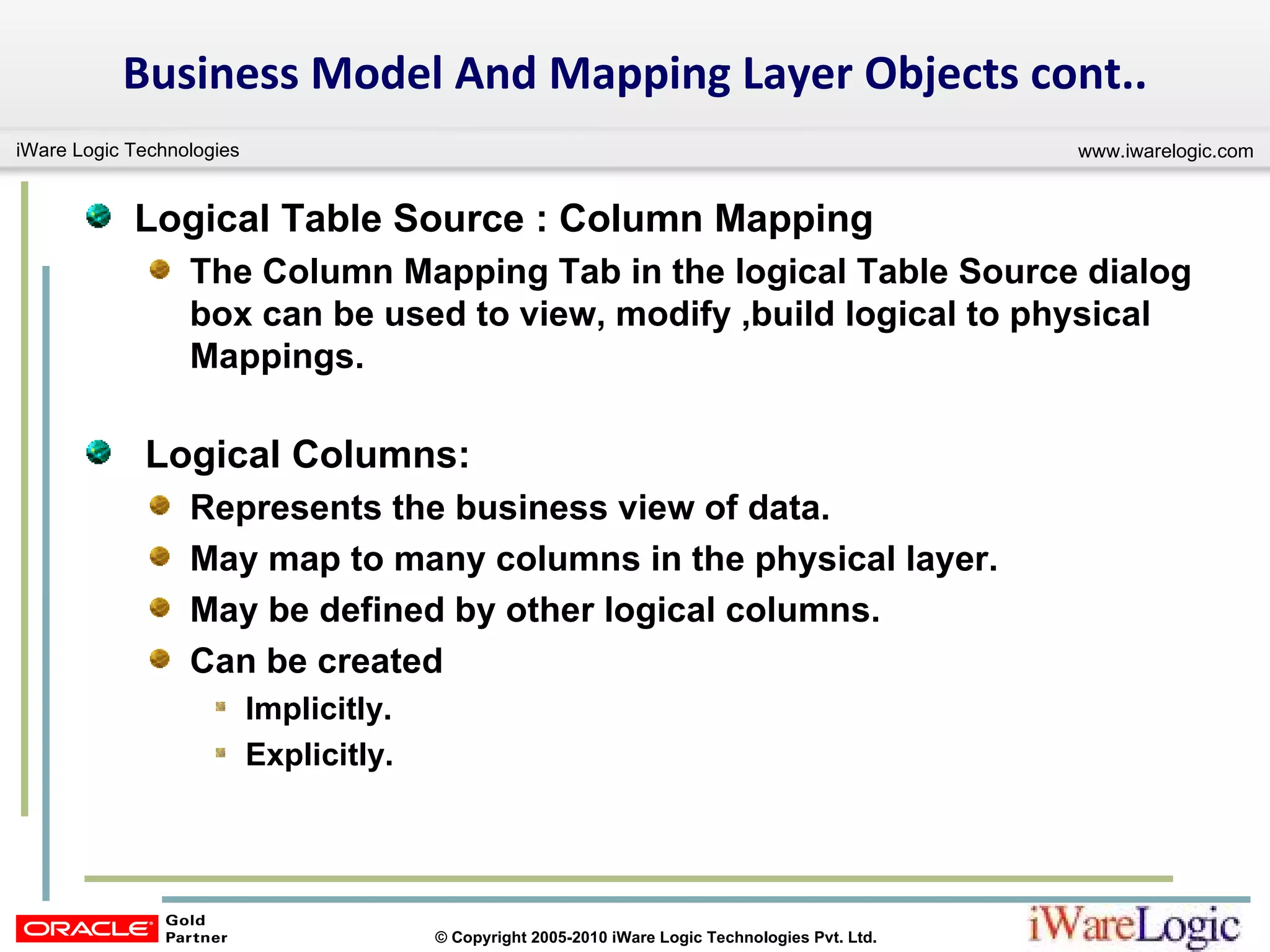 Business Model And Mapping Layer Objects cont..

iWare Logic Technologies

www.iwarelogic.com

Logical Table Source : Column Mapping

The Column Mapping Tab in the logical Table Source dialog box can be used to view, modify ,build logical to physical Mappings.

Logical Columns:

Represents the business view of data.

May map to many columns in the physical layer.

May be defined by other logical columns.

Can be created

Implicitly.

Explicitly.

ORACLE Gold Partner

© Copyright 2005-2010 iWare Logic Technologies Pvt. Ltd.

iWareLogic